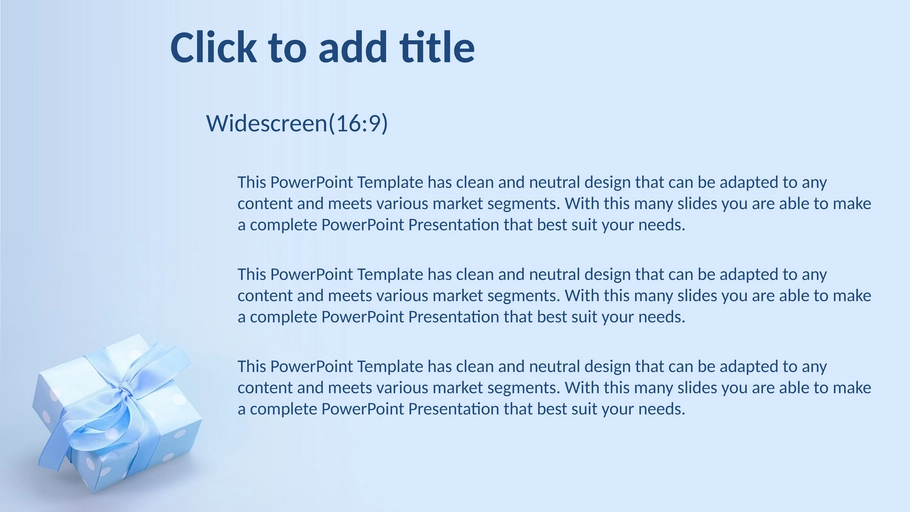 Click to add title

Widescreen(16:9)

This PowerPoint Template has clean and neutral design that can be adapted to any content and meets various market segments. With this many slides you are able to make a complete PowerPoint Presentation that best suit your needs.

This PowerPoint Template has clean and neutral design that can be adapted to any content and meets various market segments. With this many slides you are able to make a complete PowerPoint Presentation that best suit your needs.

This PowerPoint Template has clean and neutral design that can be adapted to any content and meets various market segments. With this many slides you are able to make a complete PowerPoint Presentation that best suit your needs.